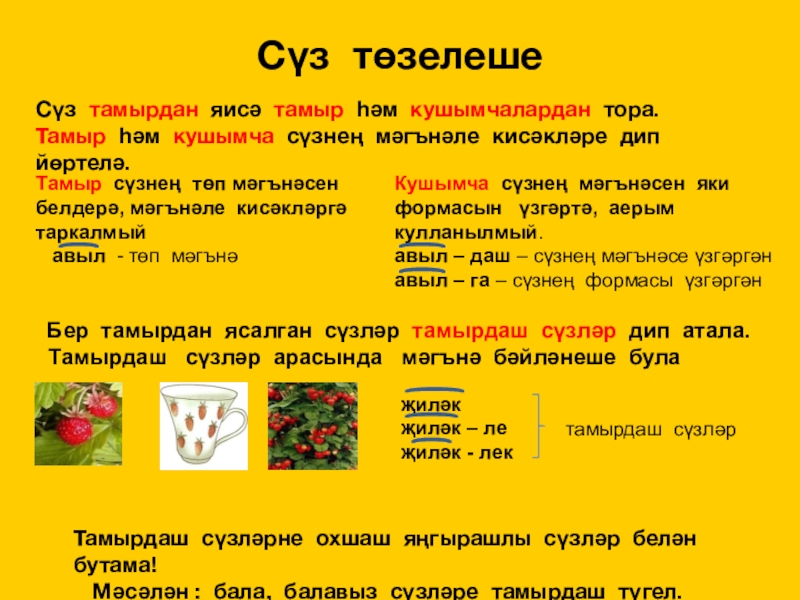 Сүз төзелеше

Сүз тамырдан яисә тамыр һәм кушымчалардан тора. Тамыр һәм кушымча сүзнең мәгънәле кисәкләре дип йөртелә.

Тамыр сүзнең төп мәгънәсен белдерә, мәгънәле кисәкләргә таркалмый
авыл - төп мәгънә

Кушымча сүзнең мәгънәсен яки формасын үзгәртә, аерым кулланылмый.
авыл – даш – сүзнең мәгънәсе үзгәргән
авыл – га – сүзнең формасы үзгәргән

Бер тамырдан ясалган сүзләр тамырдаш сүзләр дип атала. Тамырдаш сүзләр арасында мәгънә бәйләнеше була

җиләк
җиләк – ле
җиләк - лек
тамырдаш сүзләр

Тамырдаш сүзләрне охшаш яңгырашлы сүзләр белән бутама!
Мәсәлән : бала, балавыз сүзләре тамырдаш түгел.